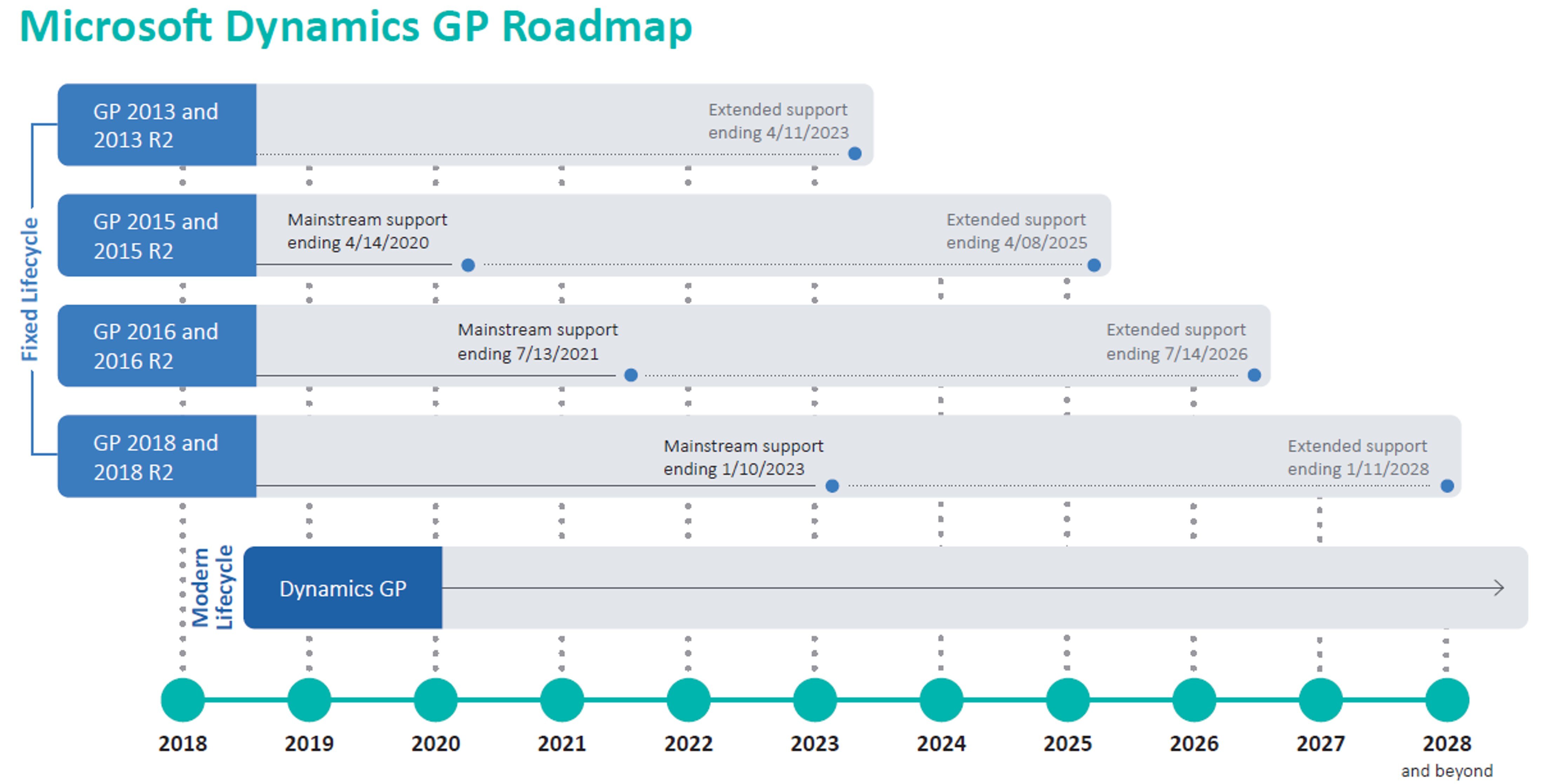 Microsoft Dynamics GP Roadmap

Fixed Lifecycle

GP 2013 and 2013 R2

Extended support ending 4/11/2023

GP 2015 and 2015 R2

Mainstream support ending 4/14/2020

Extended support ending 4/08/2025

GP 2016 and 2016 R2

Mainstream support ending 7/13/2021

Extended support ending 7/14/2026

GP 2018 and 2018 R2

Mainstream support ending 1/10/2023

Extended support ending 1/11/2028

Modern Lifecycle

Dynamics GP

2018 2019 2020 2021 2022 2023 2024 2025 2026 2027 2028 and beyond